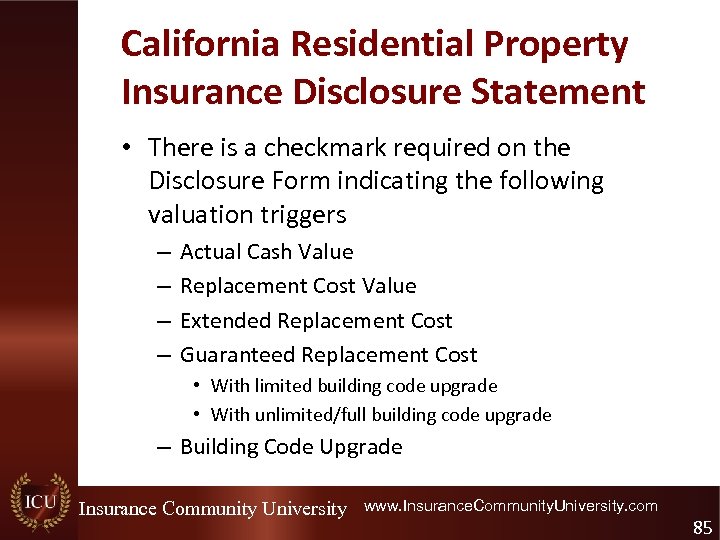 California Residential Property Insurance Disclosure Statement

• There is a checkmark required on the Disclosure Form indicating the following valuation triggers
– Actual Cash Value
– Replacement Cost Value
– Extended Replacement Cost
– Guaranteed Replacement Cost
• With limited building code upgrade
• With unlimited/full building code upgrade
– Building Code Upgrade

ICU Insurance Community University www.InsuranceCommunityUniversity.com

85